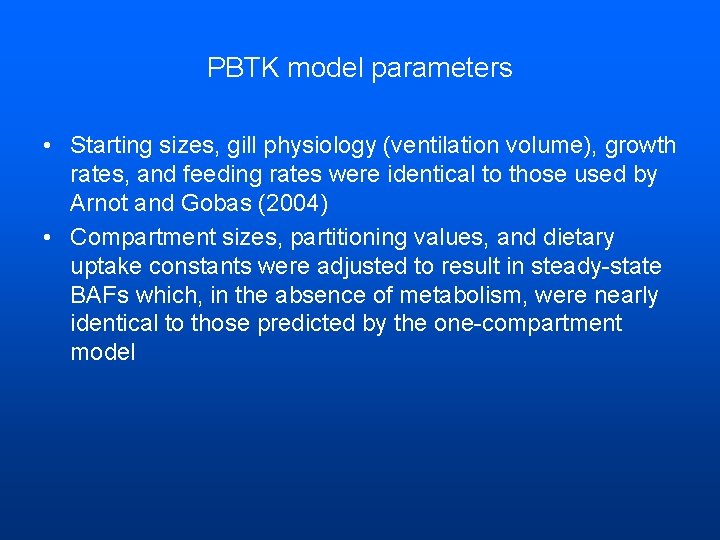 PBTK model parameters

• Starting sizes, gill physiology (ventilation volume), growth rates, and feeding rates were identical to those used by Arnot and Gobas (2004)

• Compartment sizes, partitioning values, and dietary uptake constants were adjusted to result in steady-state BAFs which, in the absence of metabolism, were nearly identical to those predicted by the one-compartment model